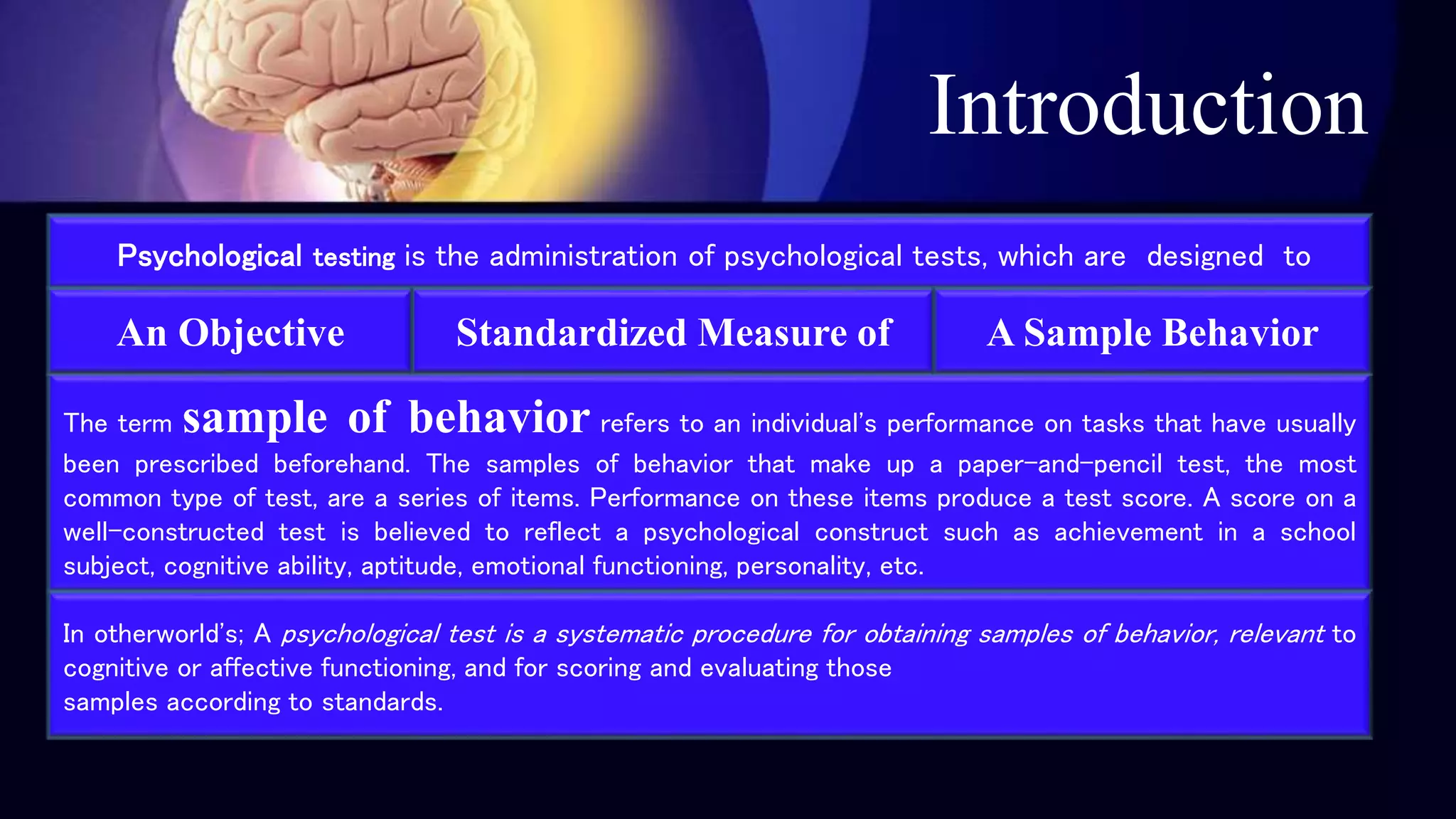 Introduction

Psychological testing is the administration of psychological tests, which are designed to

An Objective

Standardized Measure of

A Sample Behavior

The term sample of behavior refers to an individual's performance on tasks that have usually been prescribed beforehand. The samples of behavior that make up a paper-and-pencil test, the most common type of test, are a series of items. Performance on these items produce a test score. A score on a well-constructed test is believed to reflect a psychological construct such as achievement in a school subject, cognitive ability, aptitude, emotional functioning, personality, etc.

In otherworld's; A psychological test is a systematic procedure for obtaining samples of behavior, relevant to cognitive or affective functioning, and for scoring and evaluating those samples according to standards.